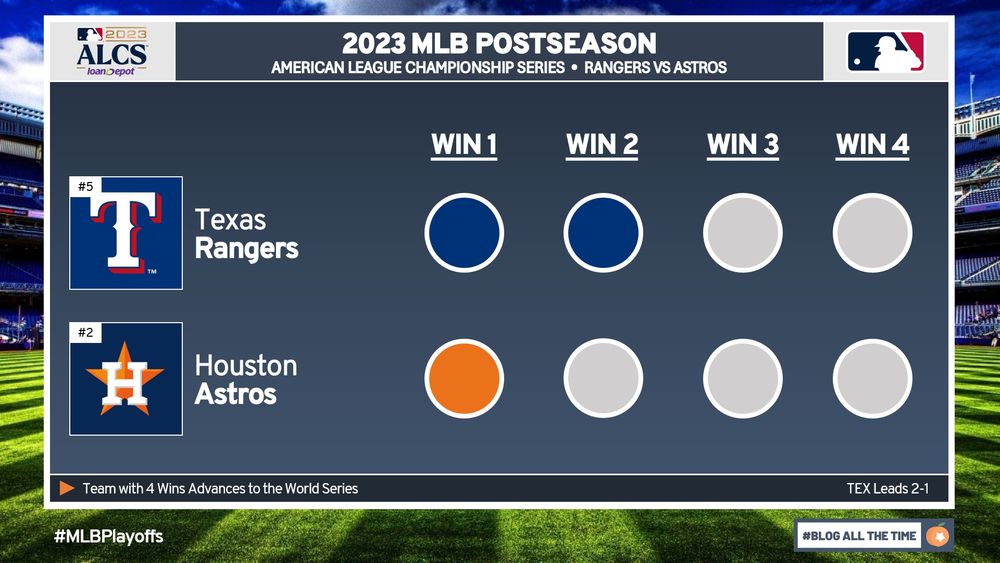 2023 ALCS loanDepot

2023 MLB POSTSEASON
AMERICAN LEAGUE CHAMPIONSHIP SERIES • RANGERS VS ASTROS

WIN 1 WIN 2 WIN 3 WIN 4

#5 T Texas Rangers

#2 H Houston Astros

Team with 4 Wins Advances to the World Series

TEX Leads 2-1

#MLBPlayoffs

#BLOG ALL THE TIME